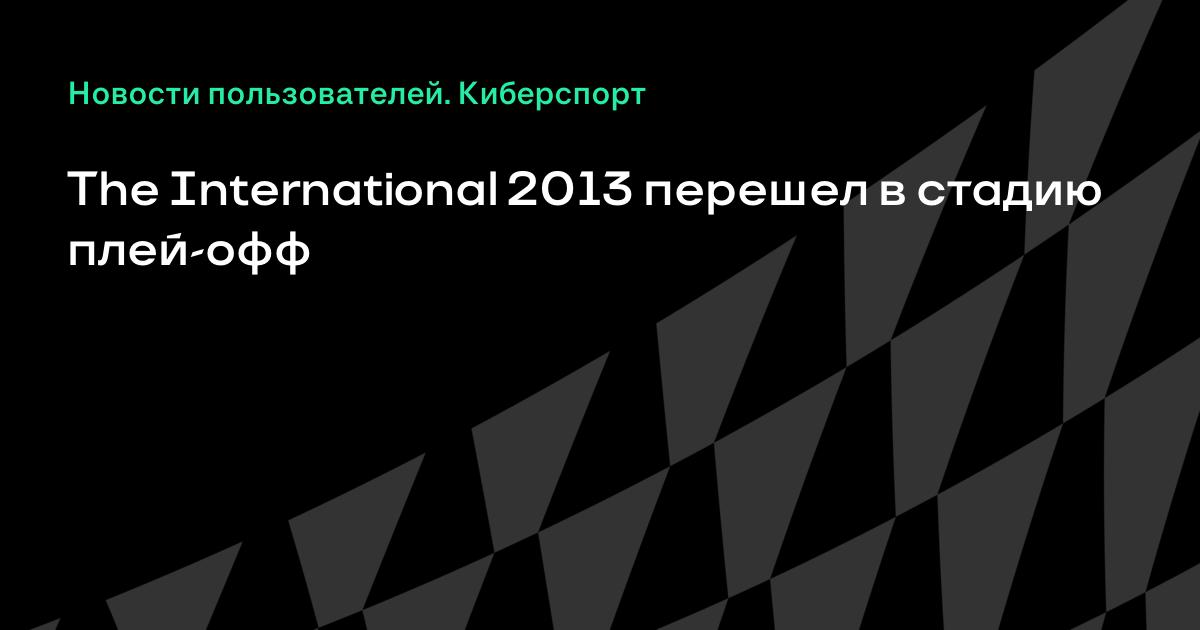 Новости пользователей. Киберспорт

The International 2013 перешел в стадию плей-офф